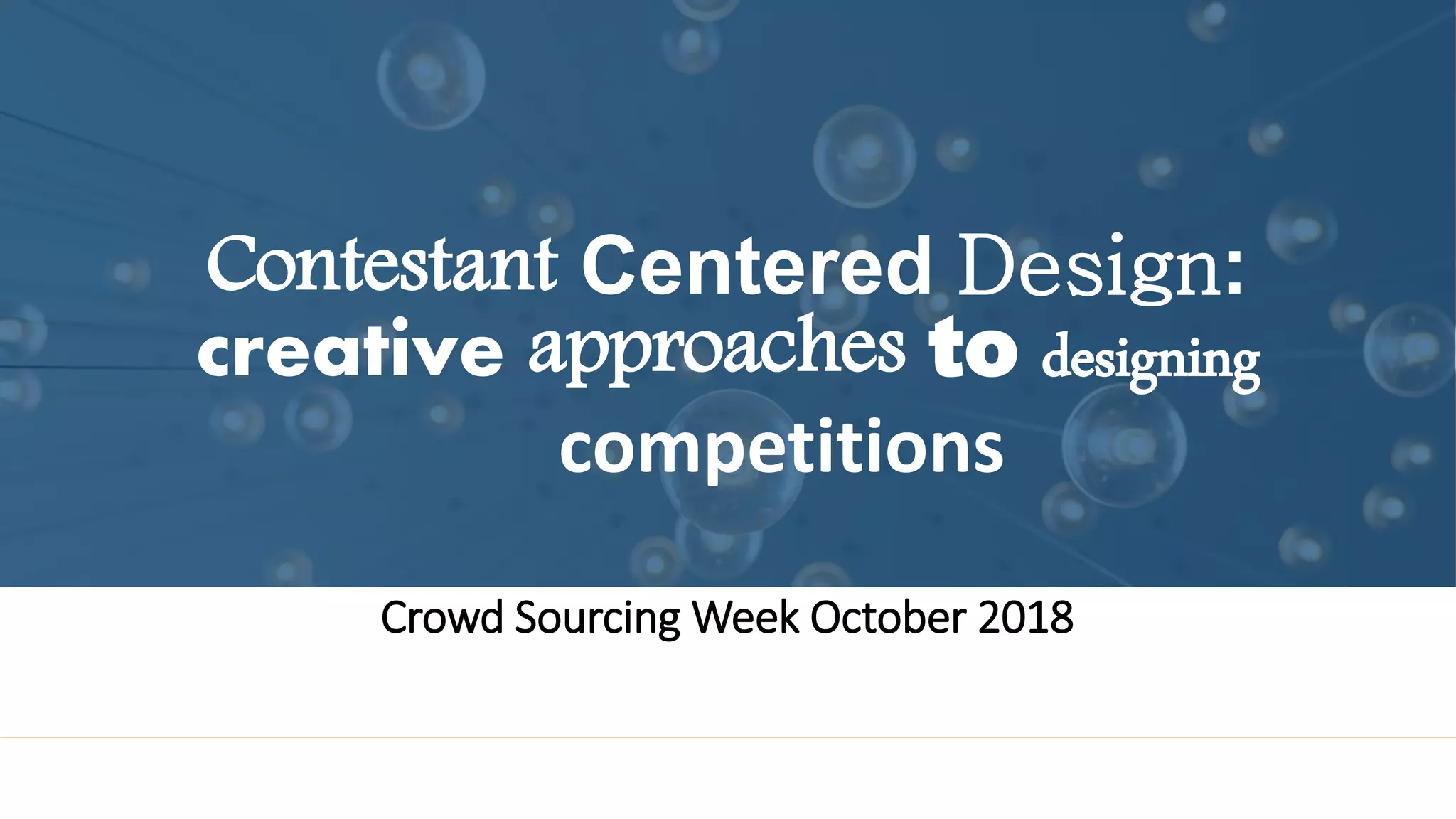 Contestant Centered Design: creative approaches to designing competitions

Crowd Sourcing Week October 2018